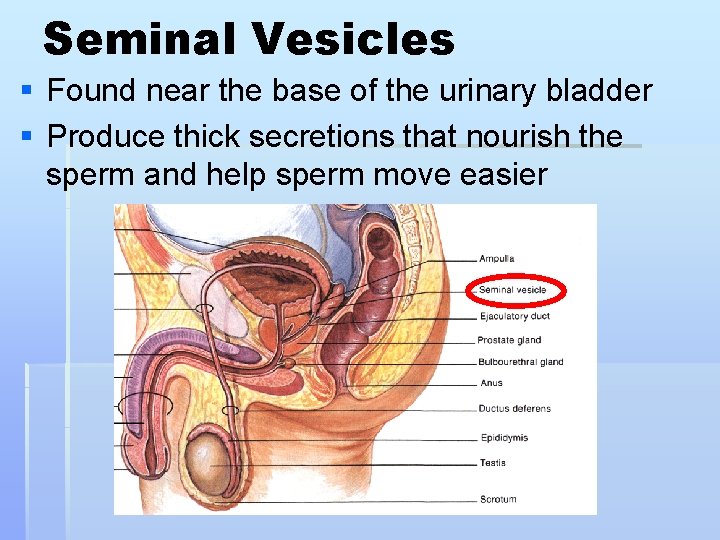 Seminal Vesicles

▪ Found near the base of the urinary bladder

▪ Produce thick secretions that nourish the sperm and help sperm move easier

Ampulla
Seminal vesicle
Ejaculatory duct
Prostate gland
Bulbourethral gland
Anus
Ductus deferens
Epididymis
Testis
Scrotum